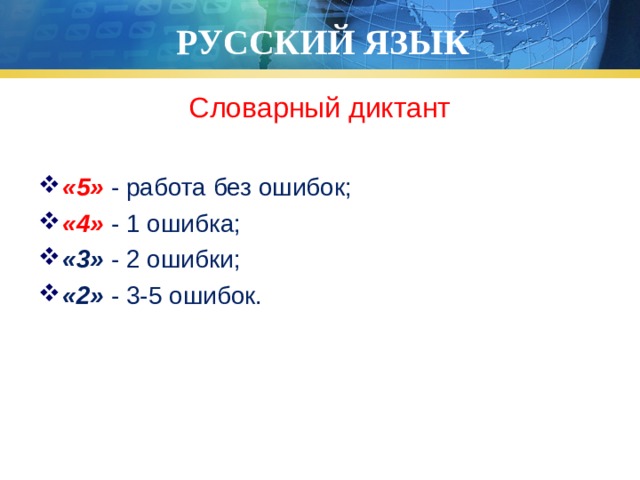 РУССКИЙ ЯЗЫК

Словарный диктант

❖ «5» - работа без ошибок;
❖ «4» - 1 ошибка;
❖ «3» - 2 ошибки;
❖ «2» - 3-5 ошибок.